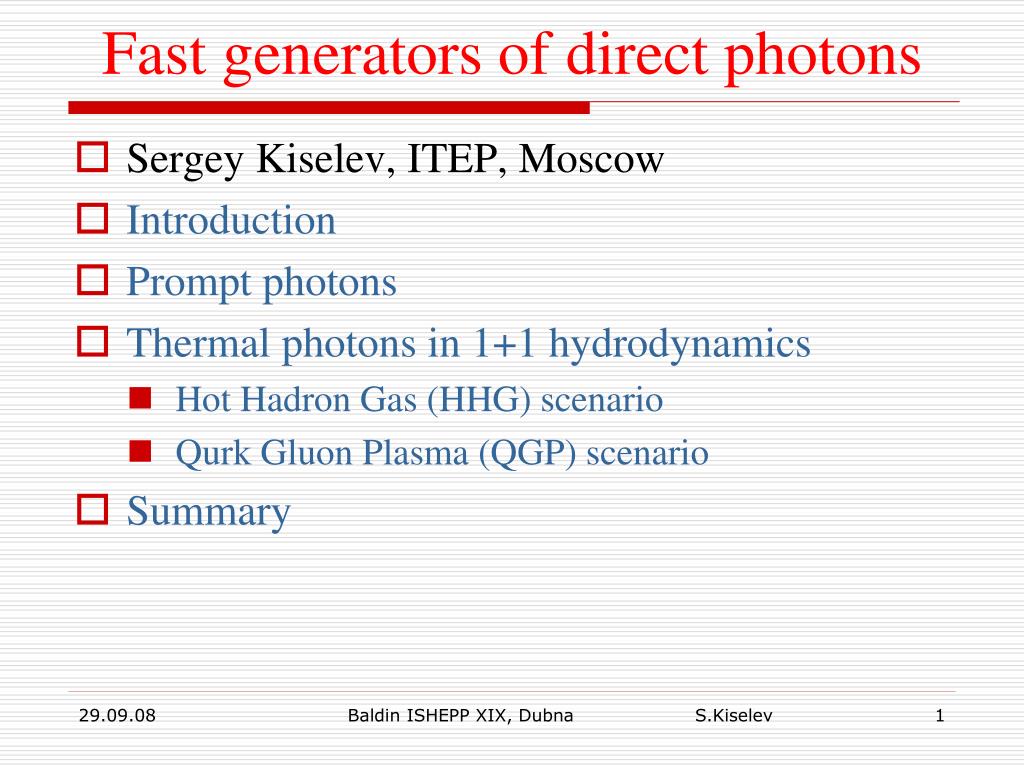 Fast generators of direct photons

Sergey Kiselev, ITEP, Moscow
Introduction
Prompt photons
Thermal photons in 1+1 hydrodynamics
Hot Hadron Gas (HHG) scenario
Qurk Gluon Plasma (QGP) scenario
Summary

29.09.08 Baldin ISHEPP XIX, Dubna S.Kiselev 1